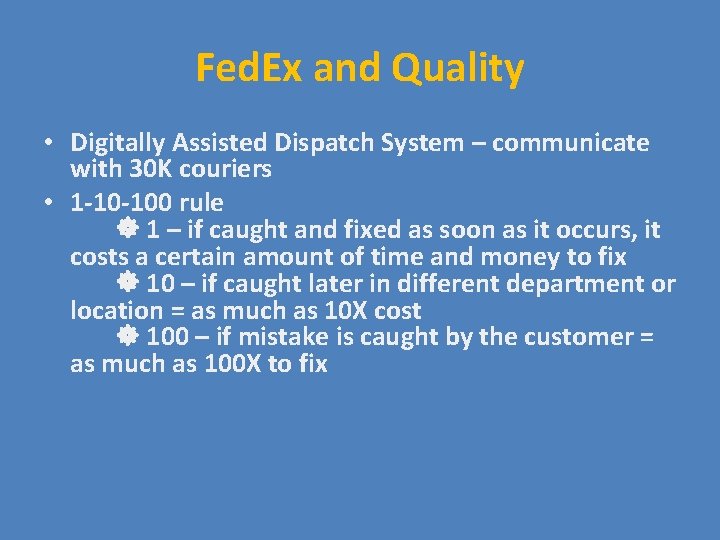 FedEx and Quality

• Digitally Assisted Dispatch System – communicate with 30K couriers

• 1-10-100 rule
1 – if caught and fixed as soon as it occurs, it costs a certain amount of time and money to fix
10 – if caught later in different department or location = as much as 10X cost
100 – if mistake is caught by the customer = as much as 100X to fix